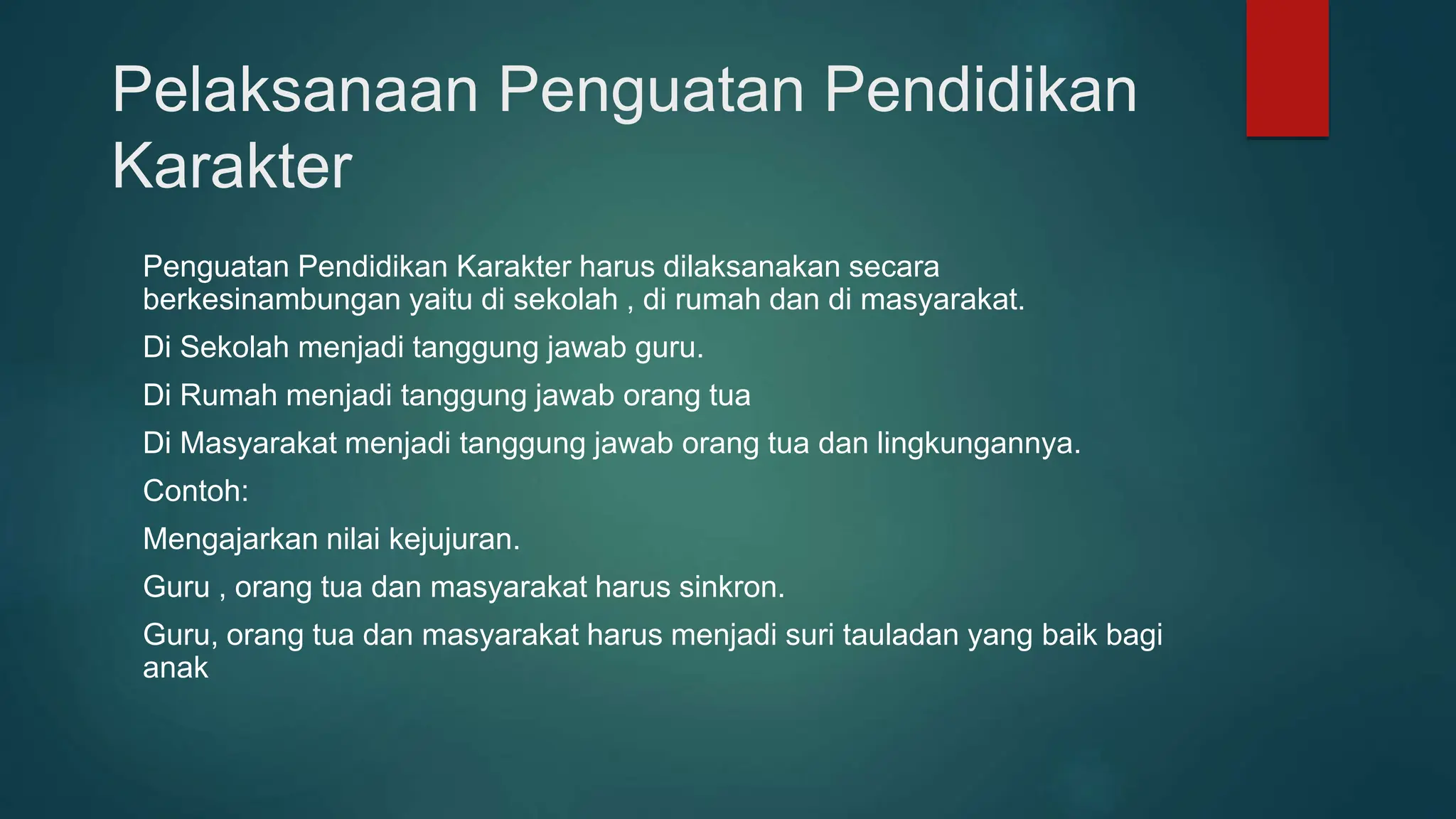 Pelaksanaan Penguatan Pendidikan Karakter

Penguatan Pendidikan Karakter harus dilaksanakan secara berkesinambungan yaitu di sekolah , di rumah dan di masyarakat.

Di Sekolah menjadi tanggung jawab guru.

Di Rumah menjadi tanggung jawab orang tua

Di Masyarakat menjadi tanggung jawab orang tua dan lingkungannya.

Contoh:

Mengajarkan nilai kejujuran.

Guru , orang tua dan masyarakat harus sinkron.

Guru, orang tua dan masyarakat harus menjadi suri tauladan yang baik bagi anak